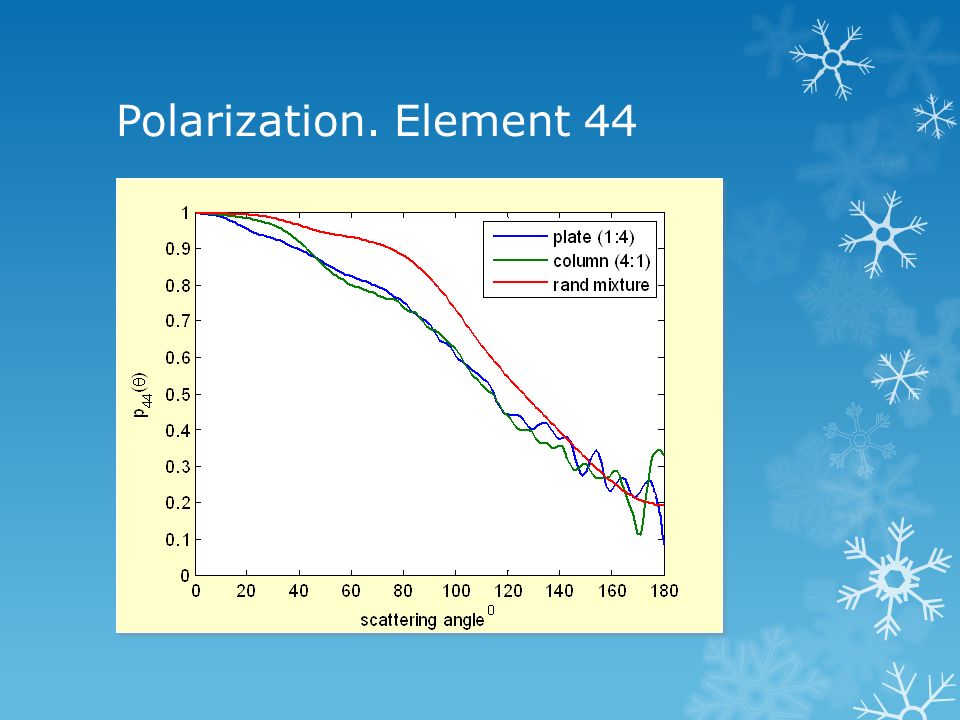 Polarization. Element 44

plate (1:4)
column (4:1)
rand mixture

1
0.9
0.8
0.7
0.6
0.5
0.4
0.3
0.2
0.1
0

$p_{44}(\theta)$

0 20 40 60 80 100 120 140 160 180

scattering angle$^0$